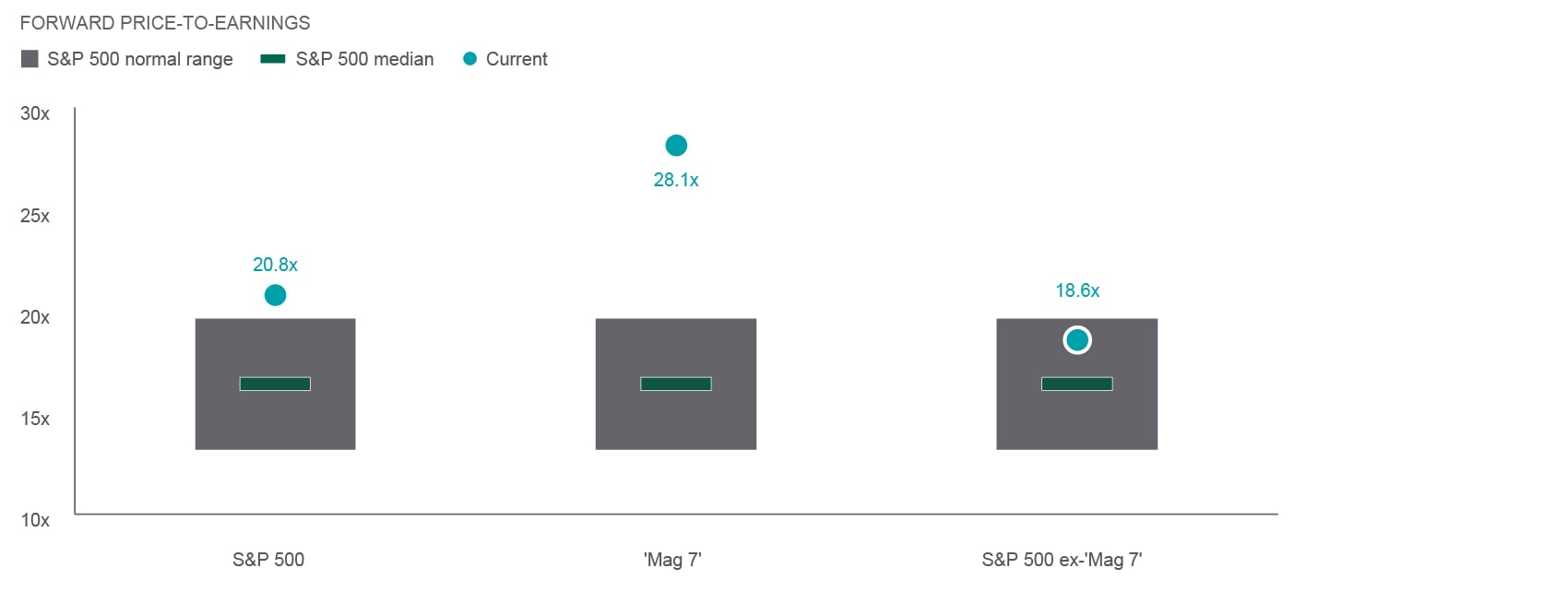 FORWARD PRICE-TO-EARNINGS

S&P 500 normal range    S&P 500 median    Current

30x
25x
20x
15x
10x

20.8x
28.1x
18.6x

S&P 500
'Mag 7'
S&P 500 ex-'Mag 7'